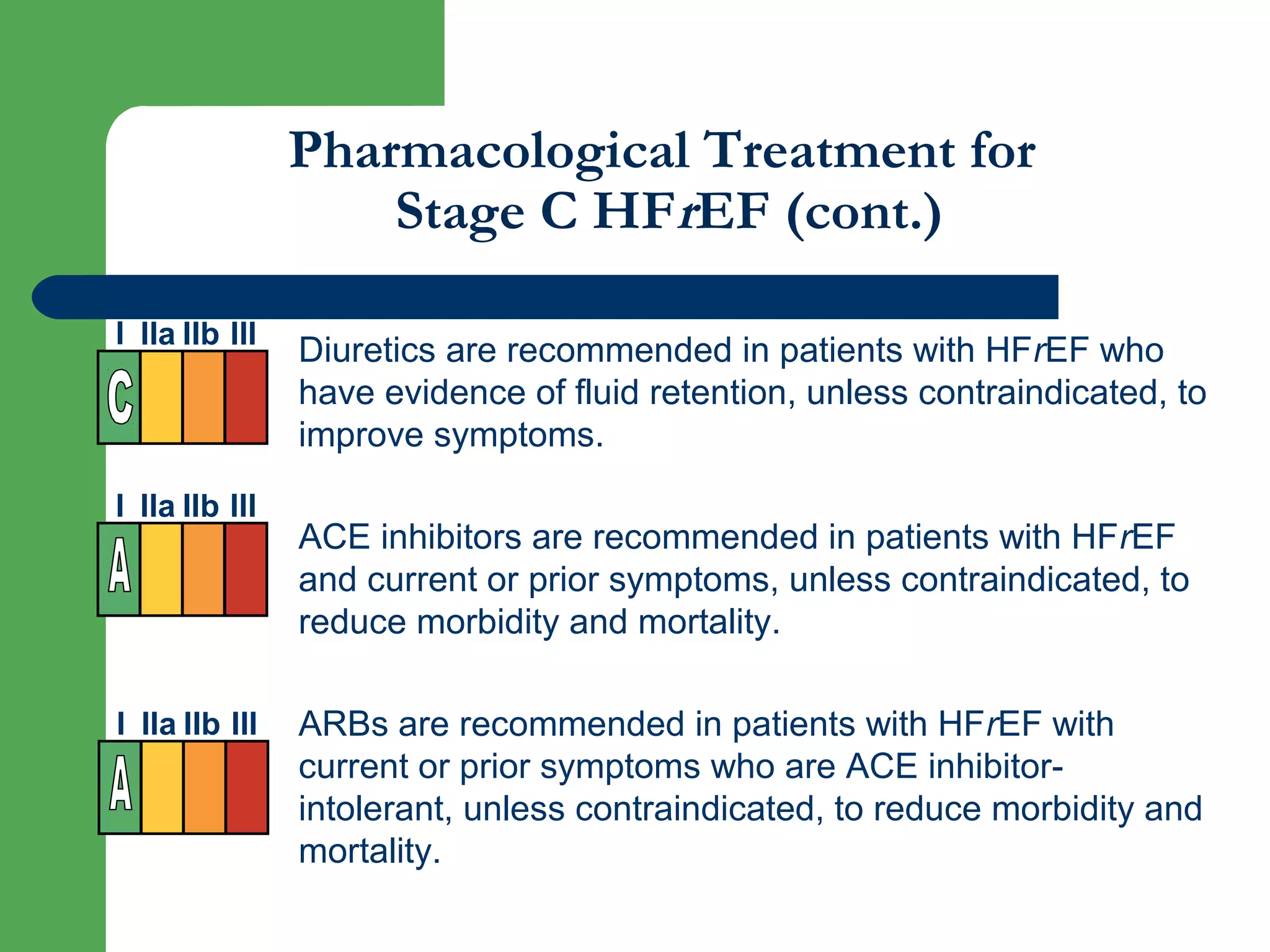 Pharmacological Treatment for Stage C HFrEF (cont.)

I IIa IIb III

C

Diuretics are recommended in patients with HFrEF who have evidence of fluid retention, unless contraindicated, to improve symptoms.

I IIa IIb III

A

ACE inhibitors are recommended in patients with HFrEF and current or prior symptoms, unless contraindicated, to reduce morbidity and mortality.

I IIa IIb III

A

ARBs are recommended in patients with HFrEF with current or prior symptoms who are ACE inhibitor-intolerant, unless contraindicated, to reduce morbidity and mortality.